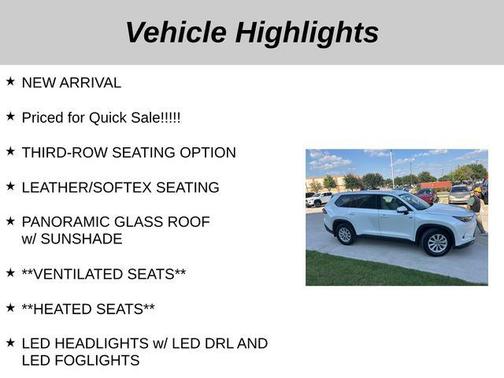 Vehicle Highlights

★ NEW ARRIVAL

★ Priced for Quick Sale!!!!!

★ THIRD-ROW SEATING OPTION

★ LEATHER/SOFTEX SEATING

★ PANORAMIC GLASS ROOF w/ SUNSHADE

★ **VENTILATED SEATS**

★ **HEATED SEATS**

★ LED HEADLIGHTS w/ LED DRL AND LED FOGLIGHTS